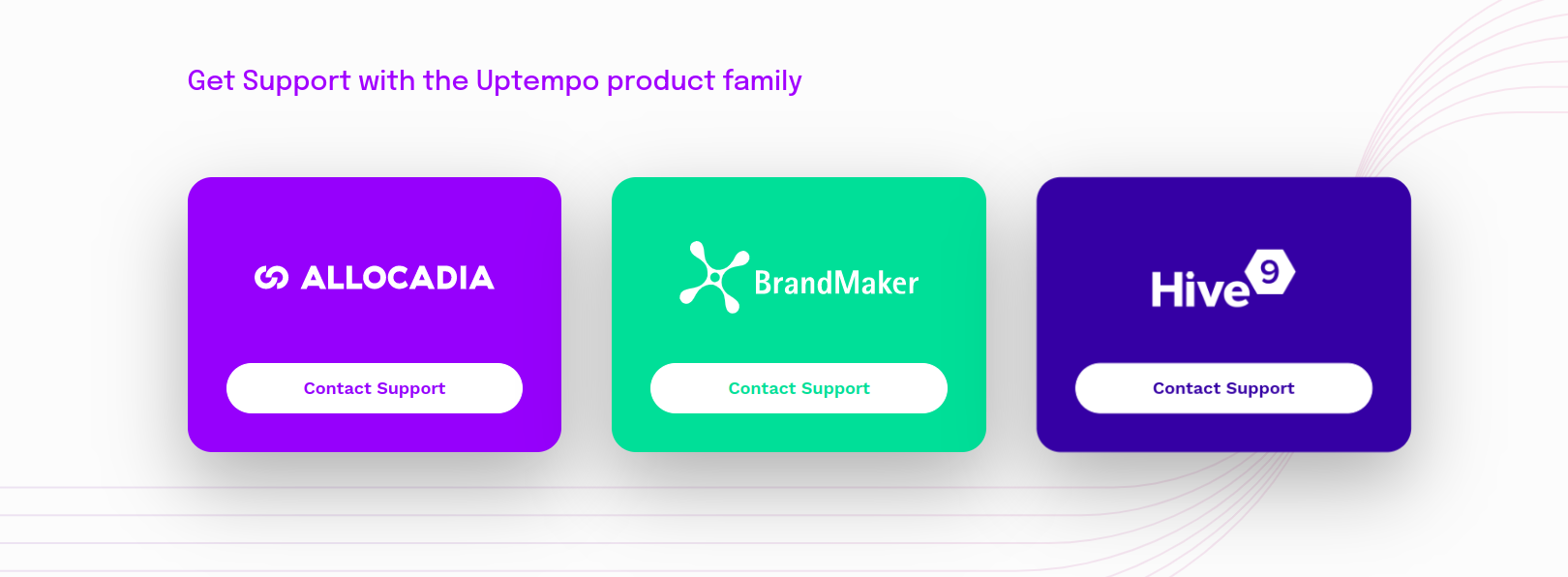 Get Support with the Uptempo product family

ALLOCADIA

Contact Support

BrandMaker

Contact Support

Hive9

Contact Support